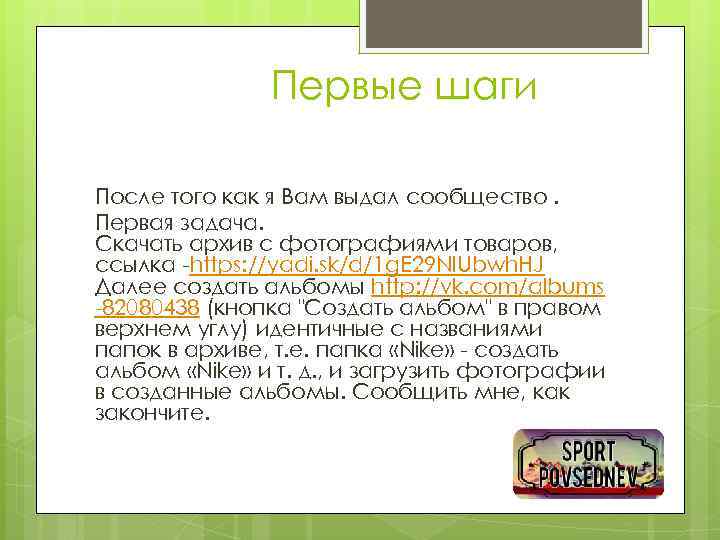 Первые шаги

После того как я Вам выдал сообщество .

Первая задача.
Скачать архив с фотографиями товаров, ссылка -https://yadi.sk/d/1gE29NIUbwhHJ
Далее создать альбомы http://vk.com/albums-82080438 (кнопка "Создать альбом" в правом верхнем углу) идентичные с названиями папок в архиве, т.е. папка «Nike» - создать альбом «Nike» и т. д., и загрузить фотографии в созданные альбомы. Сообщить мне, как закончите.

SPORT
POVSEDNEV